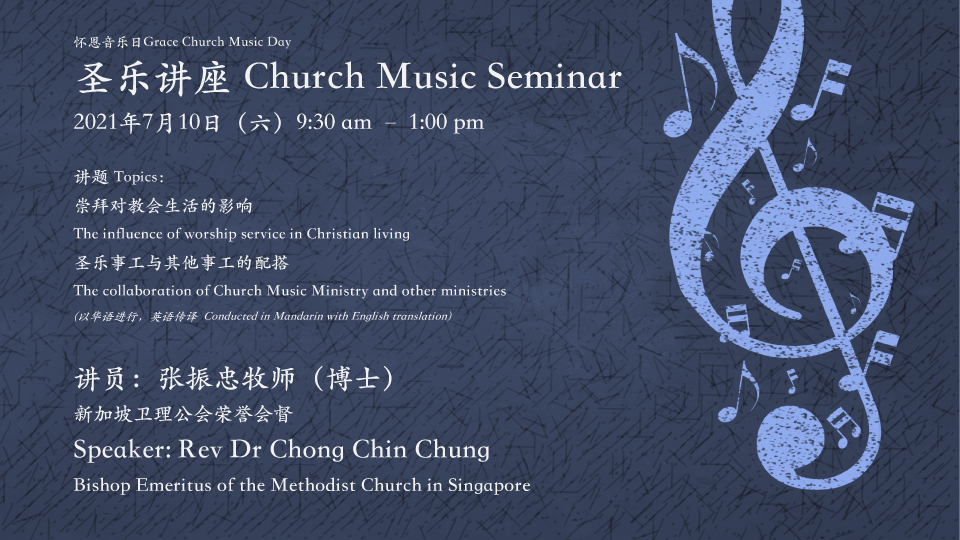 怀恩音乐日Grace Church Music Day

圣乐讲座 Church Music Seminar

2021年7月10日（六）9:30 am – 1:00 pm

讲题 Topics：
崇拜对教会生活的影响
The influence of worship service in Christian living
圣乐事工与其他事工的配搭
The collaboration of Church Music Ministry and other ministries
(以华语进行，英语传译 Conducted in Mandarin with English translation)

讲员：张振忠牧师（博士）
新加坡卫理公会荣誉会督
Speaker: Rev Dr Chong Chin Chung
Bishop Emeritus of the Methodist Church in Singapore